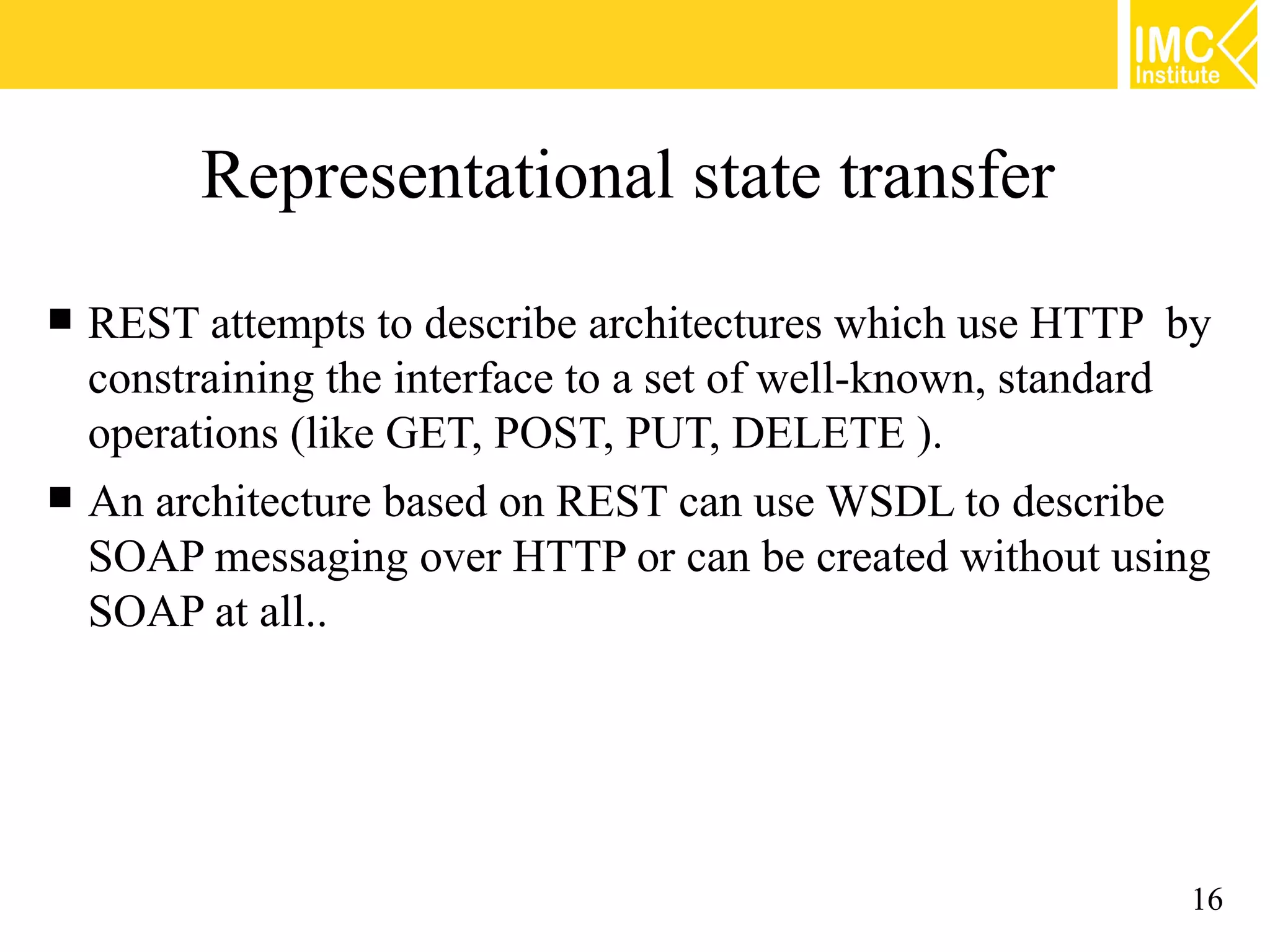 IMC Institute

Representational state transfer

■ REST attempts to describe architectures which use HTTP by constraining the interface to a set of well-known, standard operations (like GET, POST, PUT, DELETE ).

■ An architecture based on REST can use WSDL to describe SOAP messaging over HTTP or can be created without using SOAP at all..

16